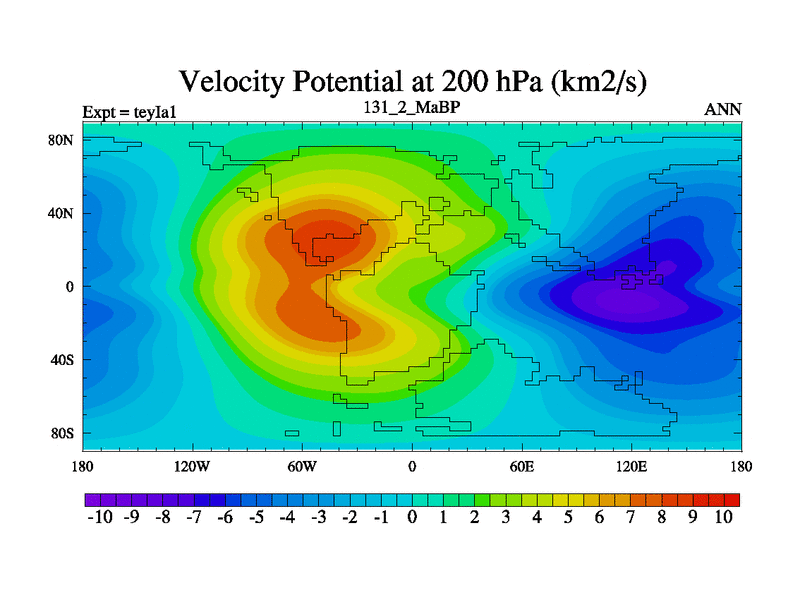 Velocity Potential at 200 hPa (km2/s)

Expt = teyIa1

131_2_MaBP

ANN

80N
40N
0
40S
80S

180 120W 60W 0 60E 120E 180

-10 -9 -8 -7 -6 -5 -4 -3 -2 -1 0 1 2 3 4 5 6 7 8 9 10